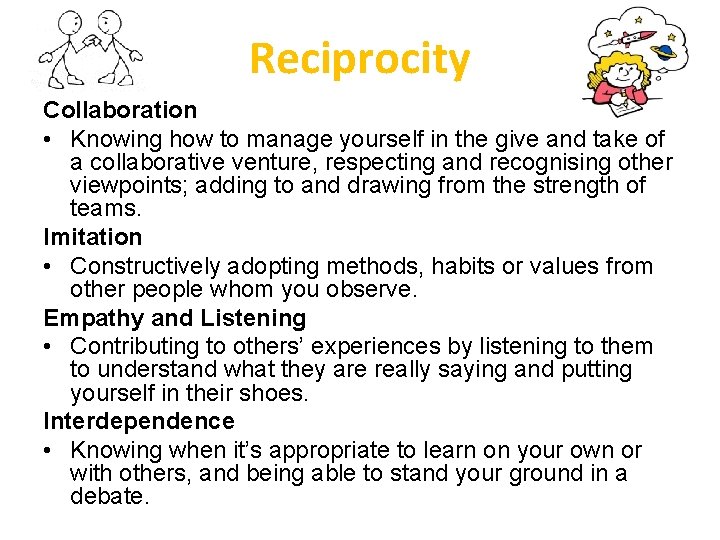 Reciprocity

Collaboration
• Knowing how to manage yourself in the give and take of a collaborative venture, respecting and recognising other viewpoints; adding to and drawing from the strength of teams.

Imitation
• Constructively adopting methods, habits or values from other people whom you observe.

Empathy and Listening
• Contributing to others' experiences by listening to them to understand what they are really saying and putting yourself in their shoes.

Interdependence
• Knowing when it's appropriate to learn on your own or with others, and being able to stand your ground in a debate.